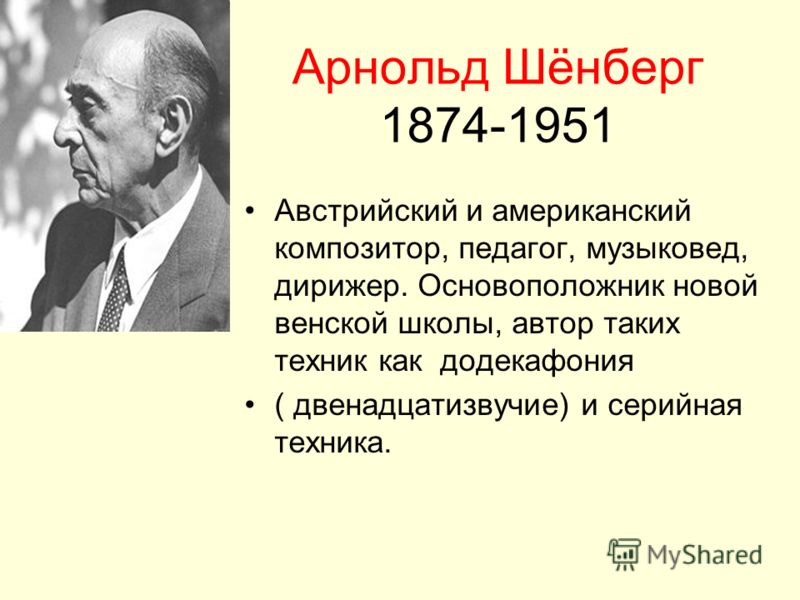 Арнольд Шёнберг
1874-1951

• Австрийский и американский композитор, педагог, музыковед, дирижер. Основоположник новой венской школы, автор таких техник как  додекафония

• ( двенадцатизвучие) и серийная техника.

MyShared